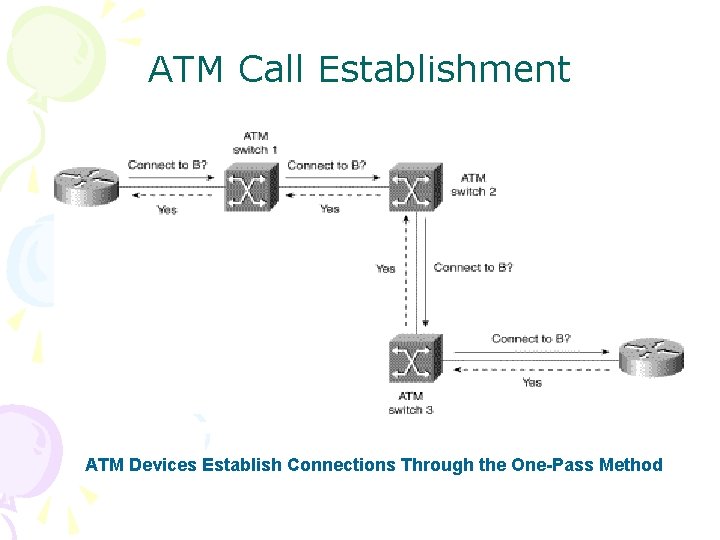 ATM Call Establishment

ATM switch 1

Connect to B?

Yes

Connect to B?

Yes

ATM switch 2

Yes

Connect to B?

Connect to B?

Yes

ATM switch 3

ATM Devices Establish Connections Through the One-Pass Method